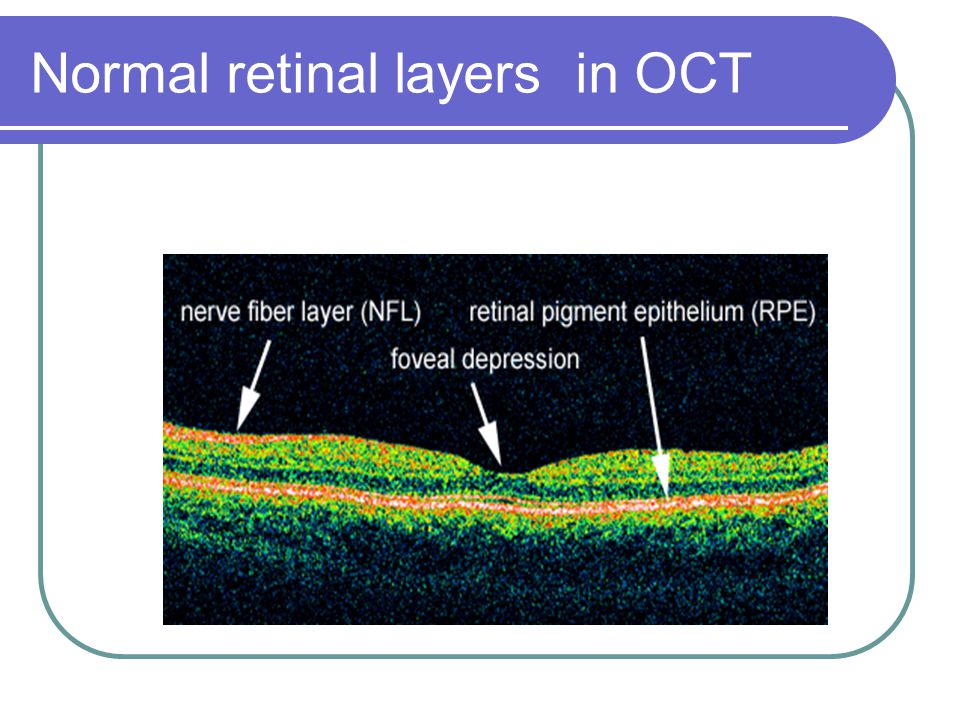 Normal retinal layers  in OCT

nerve fiber layer (NFL)

retinal pigment epithelium (RPE)

foveal depression